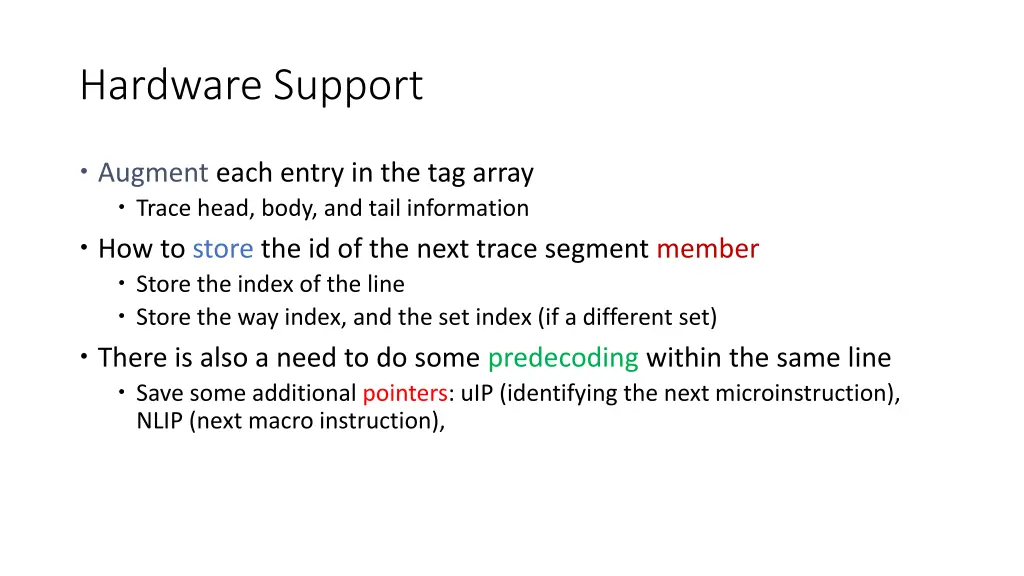 Hardware Support

• Augment each entry in the tag array
  • Trace head, body, and tail information
• How to store the id of the next trace segment member
  • Store the index of the line
  • Store the way index, and the set index (if a different set)
• There is also a need to do some predecoding within the same line
  • Save some additional pointers: uIP (identifying the next microinstruction), NLIP (next macro instruction),